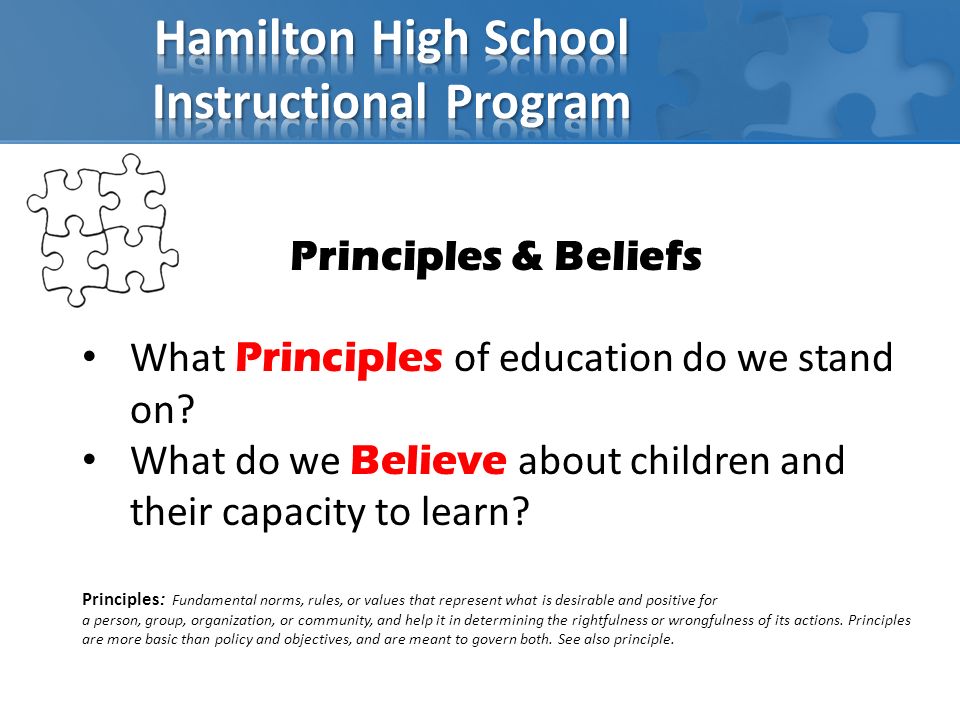 Hamilton High School
Instructional Program

Principles & Beliefs

• What Principles of education do we stand on?
• What do we Believe about children and their capacity to learn?

Principles: Fundamental norms, rules, or values that represent what is desirable and positive for a person, group, organization, or community, and help it in determining the rightfulness or wrongfulness of its actions. Principles are more basic than policy and objectives, and are meant to govern both. See also principle.